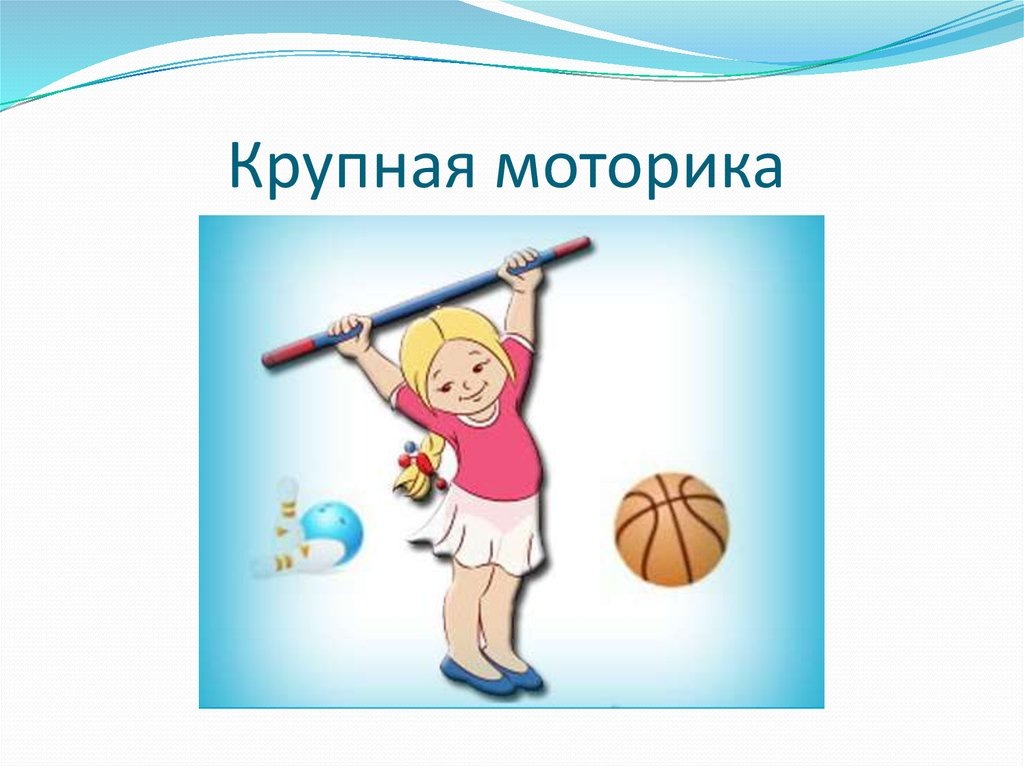 Крупная моторика